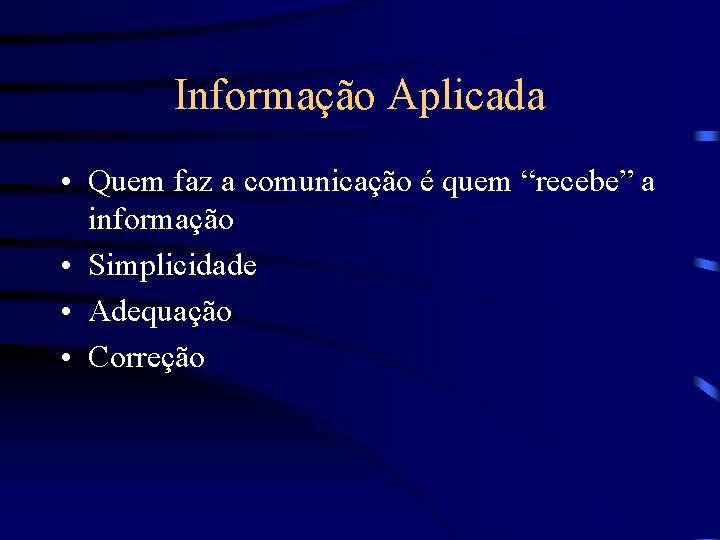 Informação Aplicada

• Quem faz a comunicação é quem “recebe” a informação
• Simplicidade
• Adequação
• Correção